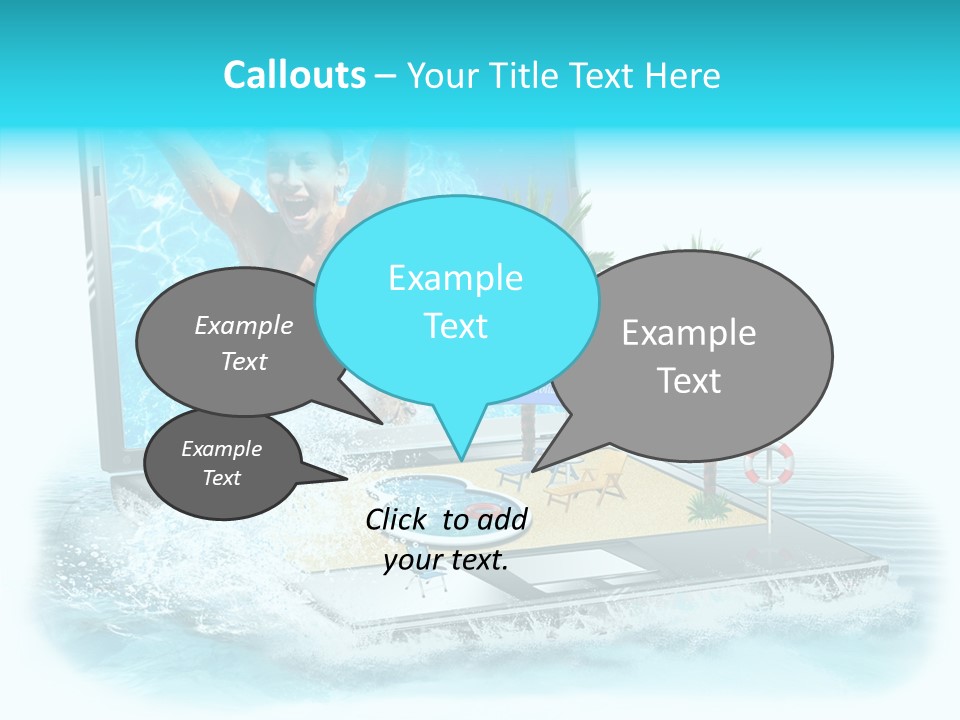 Callouts – Your Title Text Here

Example Text

Example Text

Example Text

Example Text

Click to add your text.